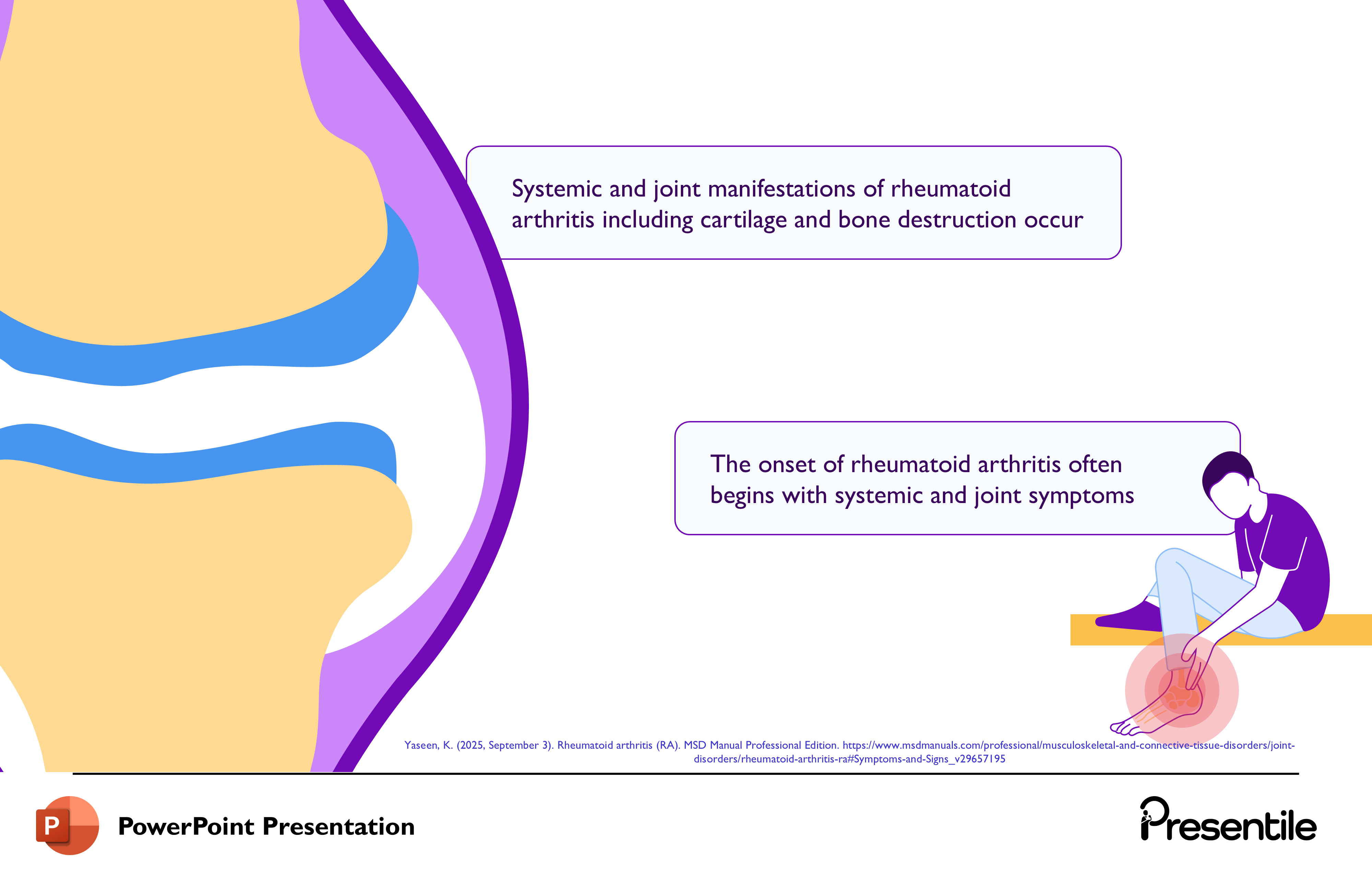 Systemic and joint manifestations of rheumatoid arthritis including cartilage and bone destruction occur

The onset of rheumatoid arthritis often begins with systemic and joint symptoms

Yaseen, K. (2025, September 3). Rheumatoid arthritis (RA). MSD Manual Professional Edition. https://www.msdmanuals.com/professional/musculoskeletal-and-connective-tissue-disorders/joint-disorders/rheumatoid-arthritis-ra#Symptoms-and-Signs_v29657195

P

PowerPoint Presentation

Presentile